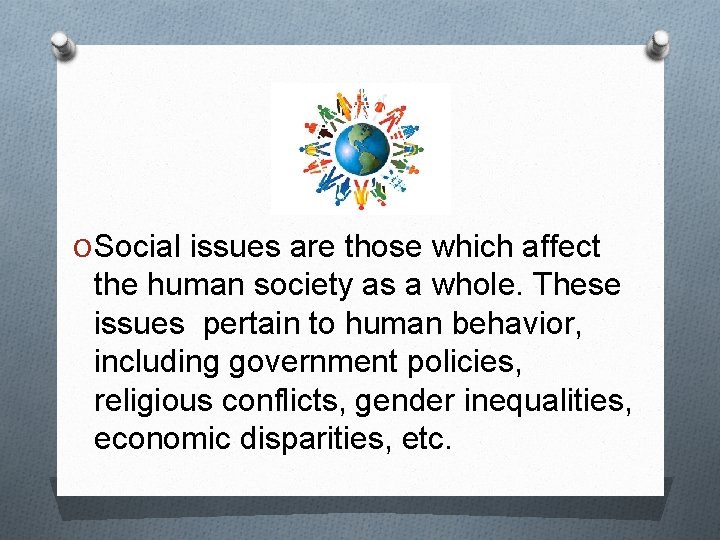 Social issues are those which affect the human society as a whole. These issues pertain to human behavior, including government policies, religious conflicts, gender inequalities, economic disparities, etc.